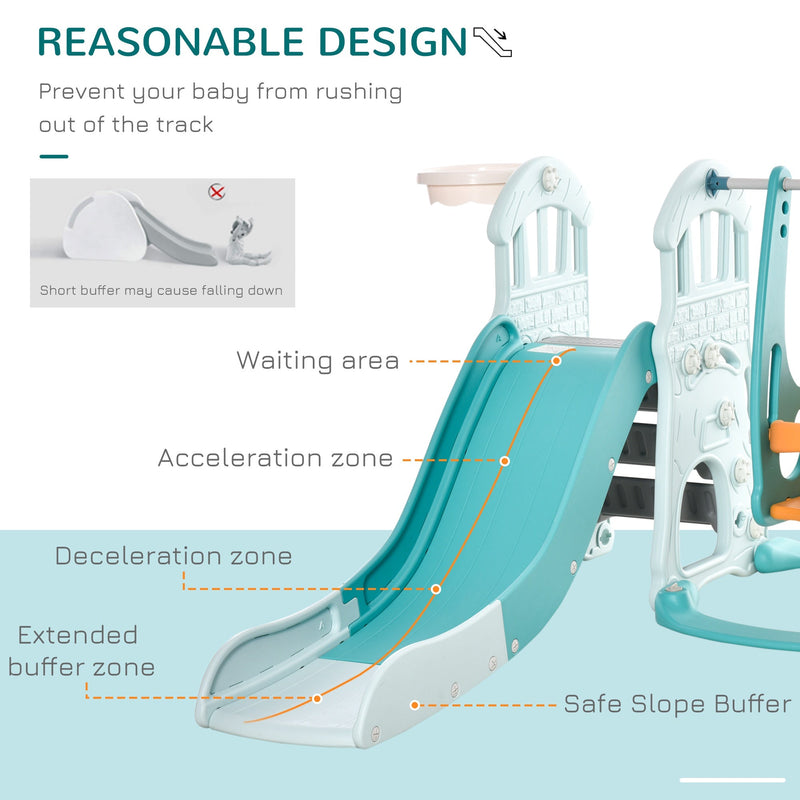 REASONABLE DESIGN

Prevent your baby from rushing out of the track

Short buffer may cause falling down

Waiting area

Acceleration zone

Deceleration zone

Extended buffer zone

Safe Slope Buffer